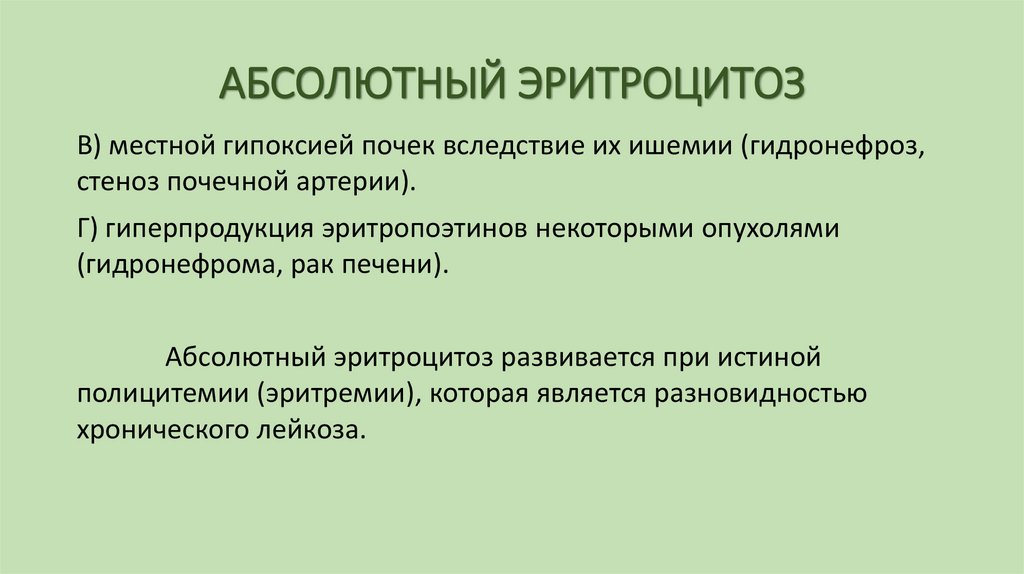 АБСОЛЮТНЫЙ ЭРИТРОЦИТОЗ

В) местной гипоксией почек вследствие их ишемии (гидронефроз, стеноз почечной артерии).

Г) гиперпродукция эритропоэтинов некоторыми опухолями (гидронефрома, рак печени).

Абсолютный эритроцитоз развивается при истиной полицитемии (эритремии), которая является разновидностью хронического лейкоза.